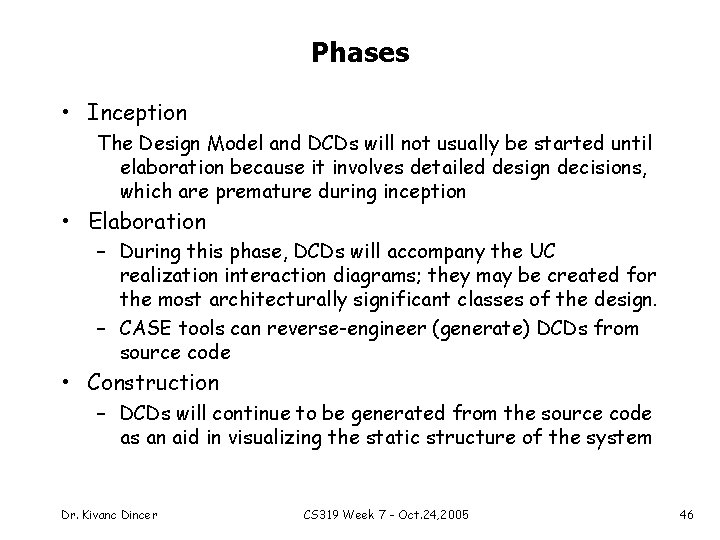 Phases

• Inception

The Design Model and DCDs will not usually be started until elaboration because it involves detailed design decisions, which are premature during inception

• Elaboration

– During this phase, DCDs will accompany the UC realization interaction diagrams; they may be created for the most architecturally significant classes of the design.

– CASE tools can reverse-engineer (generate) DCDs from source code

• Construction

– DCDs will continue to be generated from the source code as an aid in visualizing the static structure of the system

Dr. Kivanc Dincer

CS319 Week 7 - Oct.24,2005

46